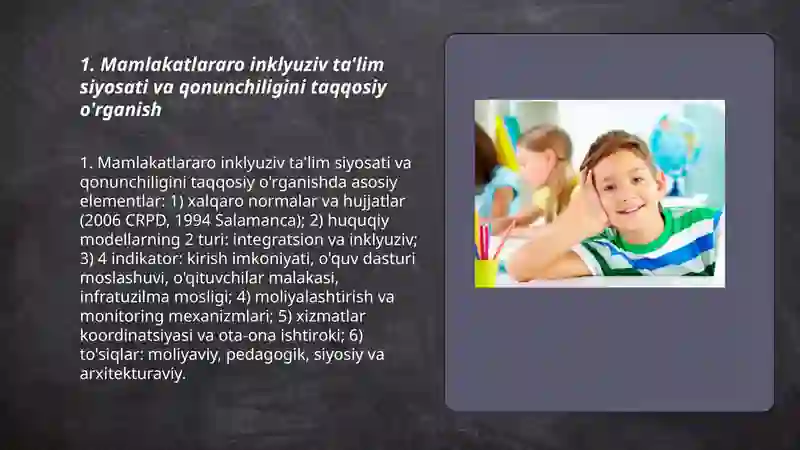 1. Mamlakatlararo inklyuziv ta'lim siyosati va qonunchiligini taqqosiy o'rganish

1. Mamlakatlararo inklyuziv ta'lim siyosati va qonunchiligini taqqosiy o'rganishda asosiy elementlar: 1) xalqaro normalar va hujjatlar (2006 CRPD, 1994 Salamanca); 2) huquqiy modellarning 2 turi: integratsion va inklyuziv; 3) 4 indikator: kirish imkoniyati, o'quv dasturi moslashuvi, o'qituvchilar malakasi, infratuzilma mosligi; 4) moliyalashtirish va monitoring mexanizmlari; 5) xizmatlar koordinatsiyasi va ota-ona ishtiroki; 6) to'siqlar: moliyaviy, pedagogik, siyosiy va arxitekturaviy.